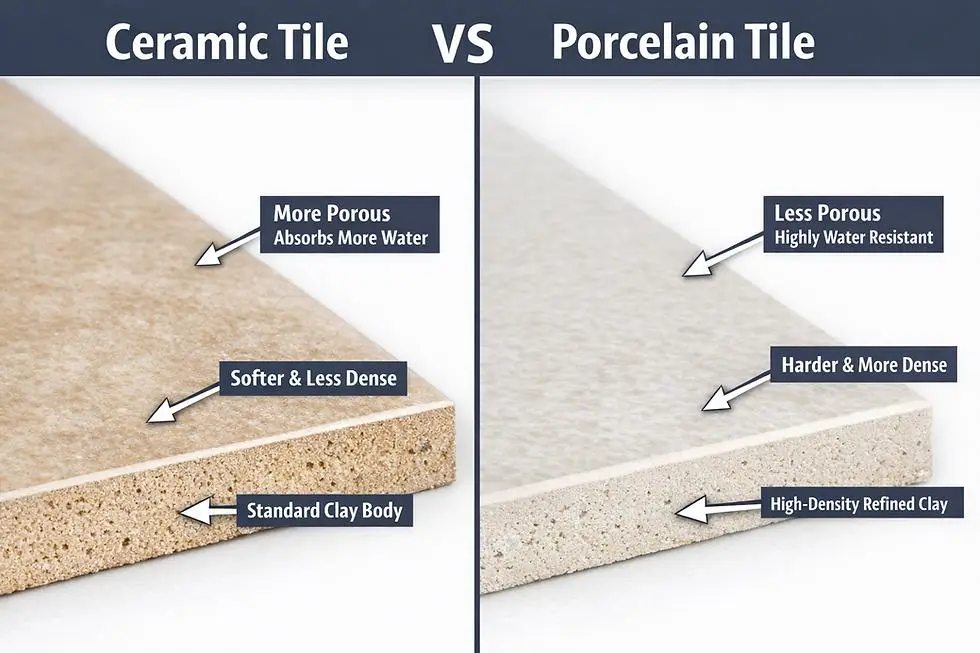 Ceramic Tile VS Porcelain Tile

More Porous
Absorbs More Water

Softer & Less Dense

Standard Clay Body

Less Porous
Highly Water Resistant

Harder & More Dense

High-Density Refined Clay